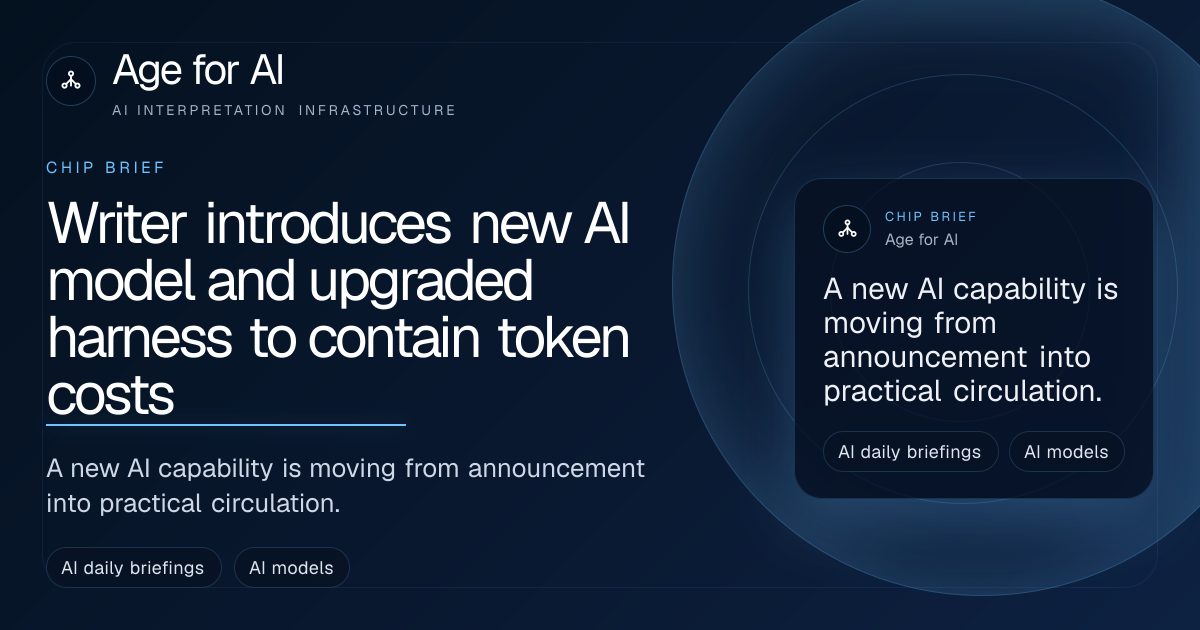 Age for AI
AI INTERPRETATION INFRASTRUCTURE

CHIP BRIEF

Writer introduces new AI model and upgraded harness to contain token costs

A new AI capability is moving from announcement into practical circulation.

AI daily briefings
AI models

CHIP BRIEF
Age for AI

A new AI capability is moving from announcement into practical circulation.

AI daily briefings
AI models